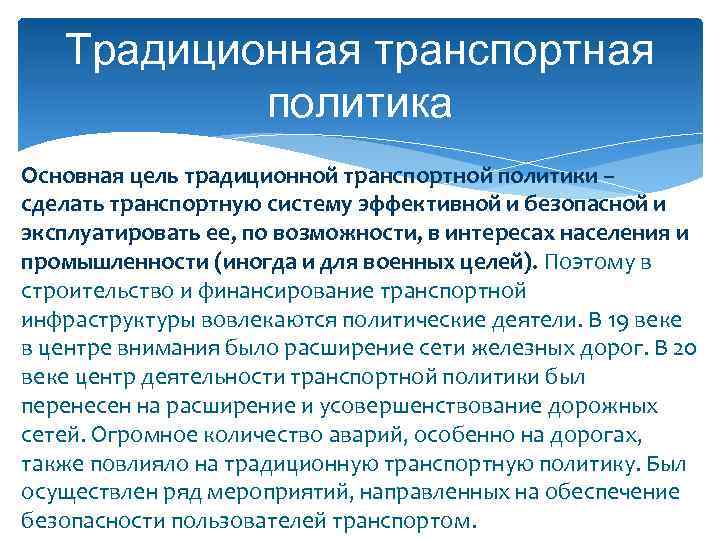 Традиционная транспортная политика

Основная цель традиционной транспортной политики – сделать транспортную систему эффективной и безопасной и эксплуатировать ее, по возможности, в интересах населения и промышленности (иногда и для военных целей). Поэтому в строительство и финансирование транспортной инфраструктуры вовлекаются политические деятели. В 19 веке в центре внимания было расширение сети железных дорог. В 20 веке центр деятельности транспортной политики был перенесен на расширение и усовершенствование дорожных сетей. Огромное количество аварий, особенно на дорогах, также повлияло на традиционную транспортную политику. Был осуществлен ряд мероприятий, направленных на обеспечение безопасности пользователей транспортом.